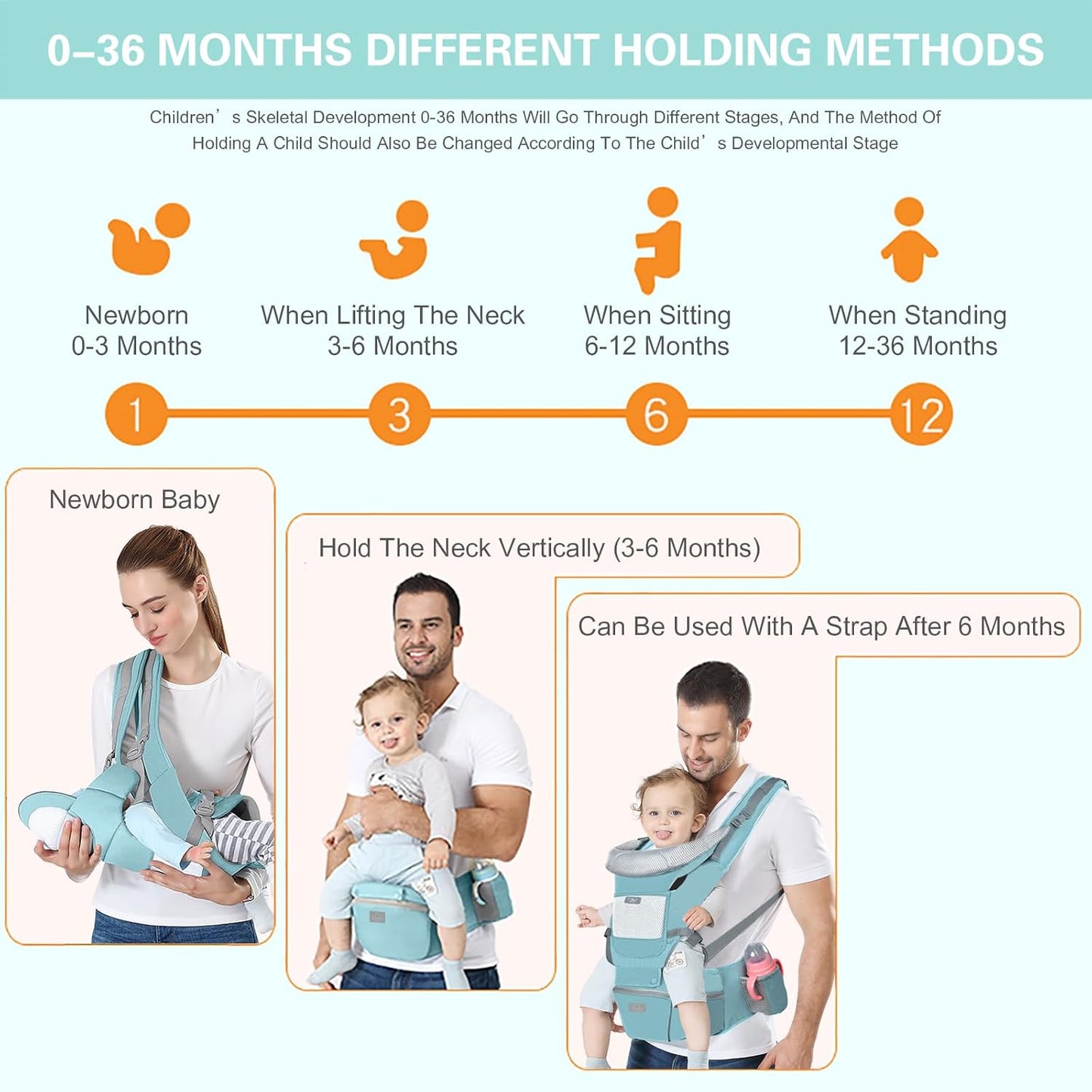 0–36 MONTHS DIFFERENT HOLDING METHODS

Children’s Skeletal Development 0-36 Months Will Go Through Different Stages, And The Method Of Holding A Child Should Also Be Changed According To The Child’s Developmental Stage

Newborn
0-3 Months

When Lifting The Neck
3-6 Months

When Sitting
6-12 Months

When Standing
12-36 Months

1

3

6

12

Newborn Baby

Hold The Neck Vertically (3-6 Months)

Can Be Used With A Strap After 6 Months